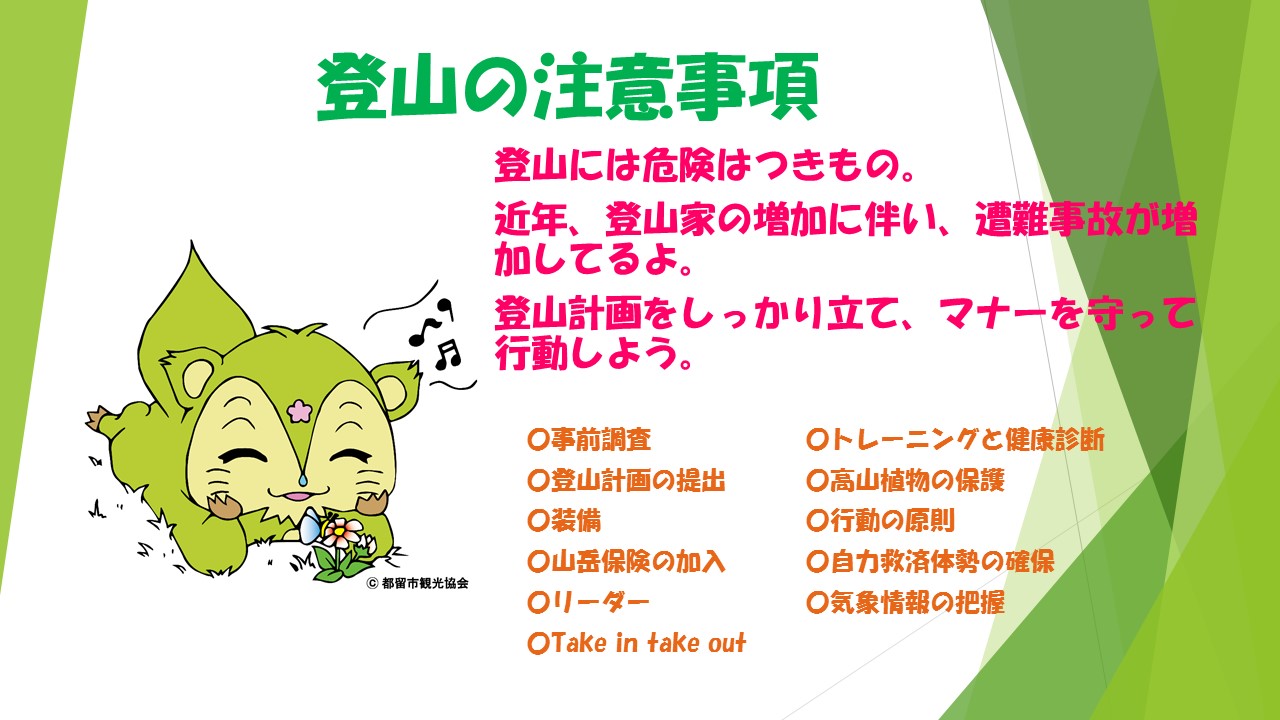 登山の注意事項

登山には危険はつきもの。

近年、登山家の増加に伴い、遭難事故が増加してるよ。

登山計画をしっかり立て、マナーを守って行動しよう。

© 都留市観光協会

〇事前調査
〇登山計画の提出
〇装備
〇山岳保険の加入
〇リーダー
〇Take in take out

〇トレーニングと健康診断
〇高山植物の保護
〇行動の原則
〇自力救済体勢の確保
〇気象情報の把握